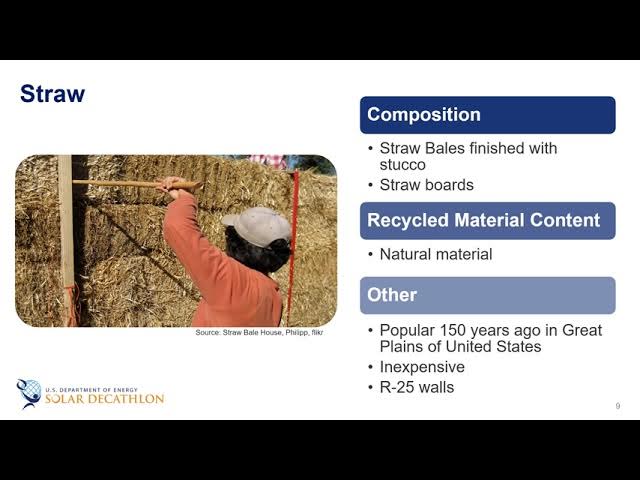 Straw

Source: Straw Bale House, Philipp, flikr

Composition

• Straw Bales finished with stucco
• Straw boards

Recycled Material Content

• Natural material

Other

• Popular 150 years ago in Great Plains of United States
• Inexpensive
• R-25 walls

U.S. DEPARTMENT OF ENERGY
SOLAR DECATHLON

9